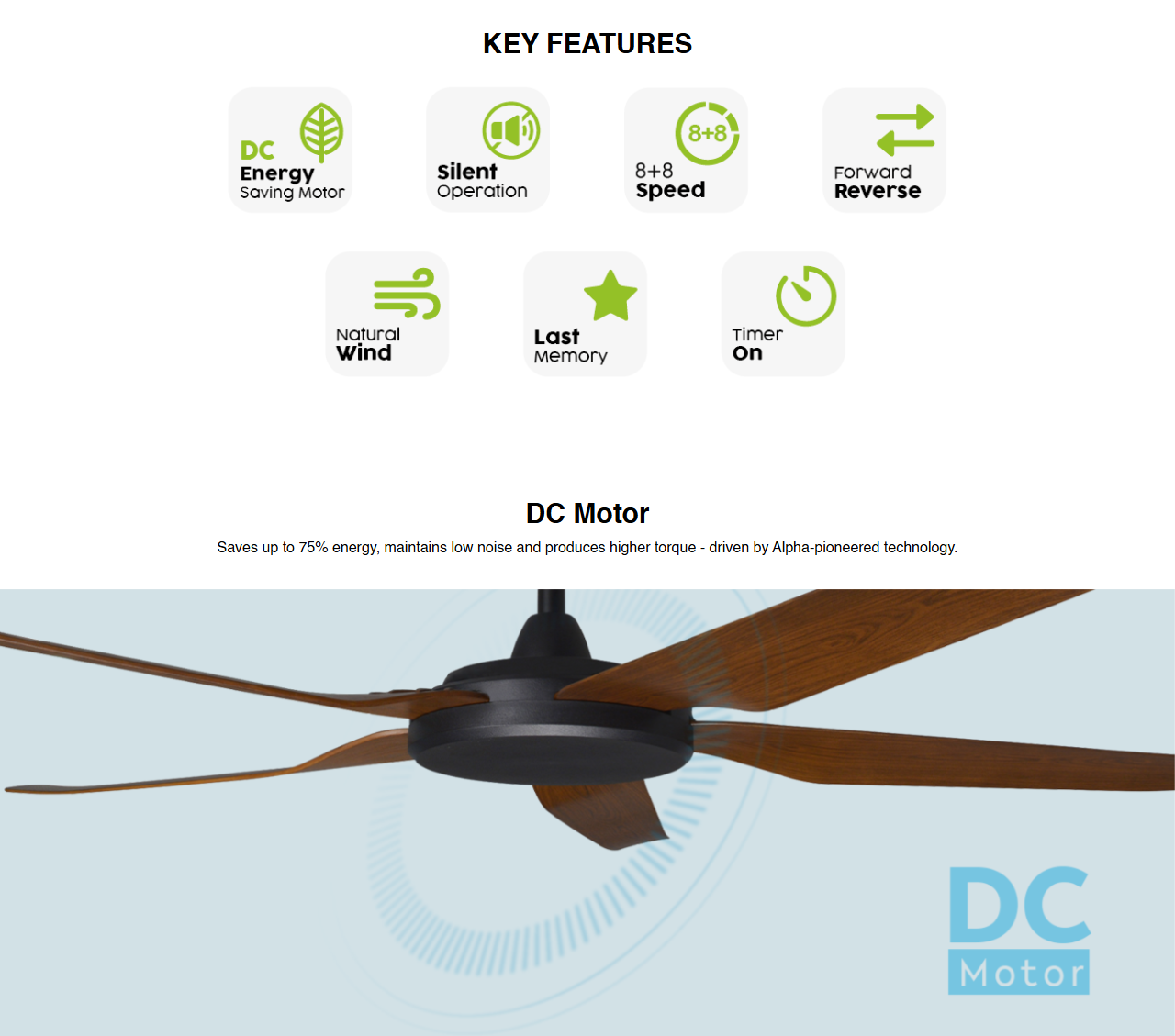 KEY FEATURES

DC Energy Saving Motor

Silent Operation

8+8

8+8 Speed

Forward Reverse

Natural Wind

Last Memory

Timer On

DC Motor

Saves up to 75% energy, maintains low noise and produces higher torque - driven by Alpha-pioneered technology.

DC Motor